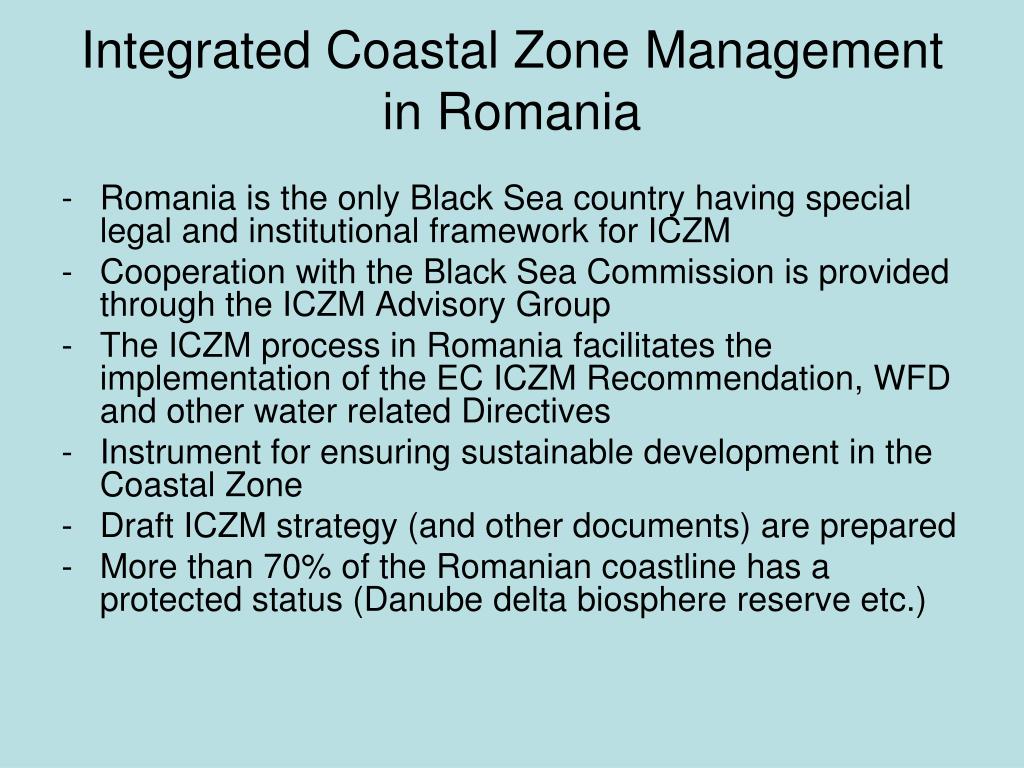 Integrated Coastal Zone Management in Romania

- Romania is the only Black Sea country having special legal and institutional framework for ICZM
- Cooperation with the Black Sea Commission is provided through the ICZM Advisory Group
- The ICZM process in Romania facilitates the implementation of the EC ICZM Recommendation, WFD and other water related Directives
- Instrument for ensuring sustainable development in the Coastal Zone
- Draft ICZM strategy (and other documents) are prepared
- More than 70% of the Romanian coastline has a protected status (Danube delta biosphere reserve etc.)